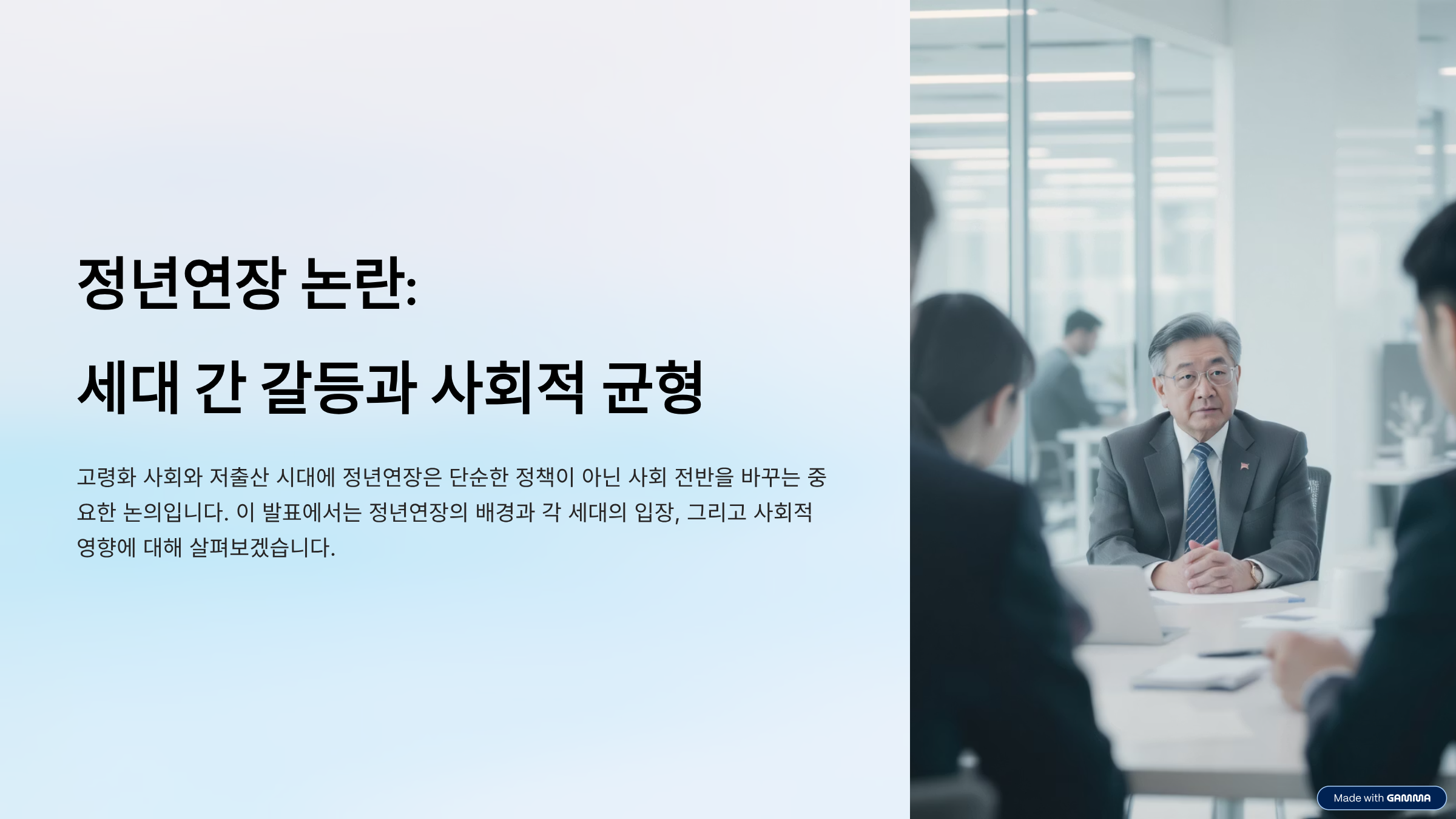 정년연장 논란:

세대 간 갈등과 사회적 균형

고령화 사회와 저출산 시대에 정년연장은 단순한 정책이 아닌 사회 전반을 바꾸는 중요한 논의입니다. 이 발표에서는 정년연장의 배경과 각 세대의 입장, 그리고 사회적 영향에 대해 살펴보겠습니다.

Made with GAMMA